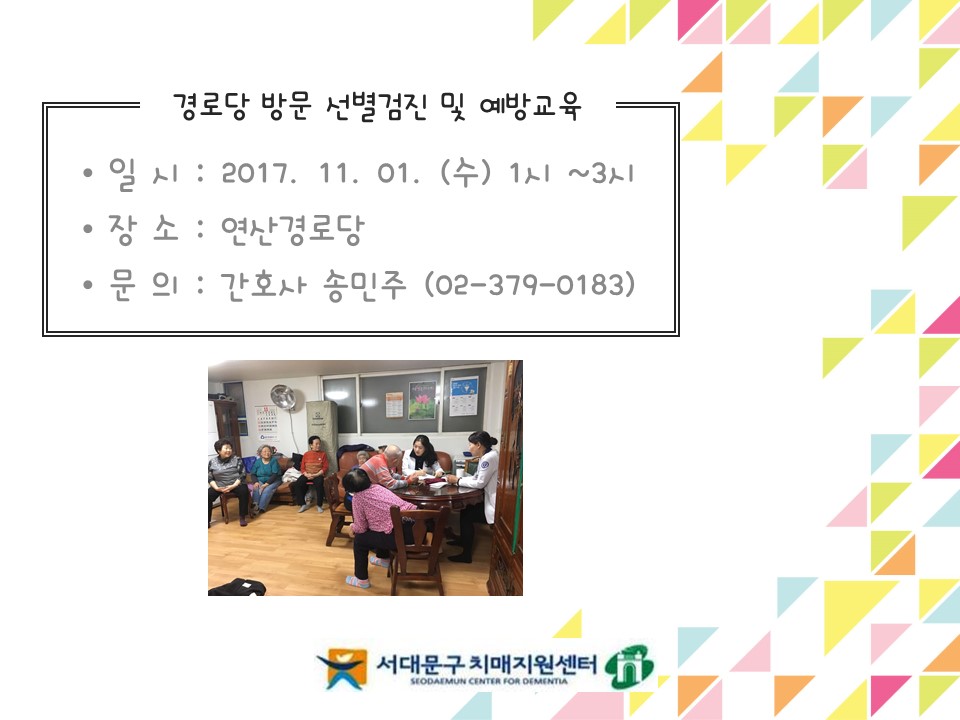 경로당 방문 선별검진 및 예방교육

• 일 시 : 2017. 11. 01. (수) 1시 ~3시
• 장 소 : 연산경로당
• 문 의 : 간호사 송민주 (02-379-0183)

서대문구 치매지원센터
SEODAEMUN CENTER FOR DEMENTIA